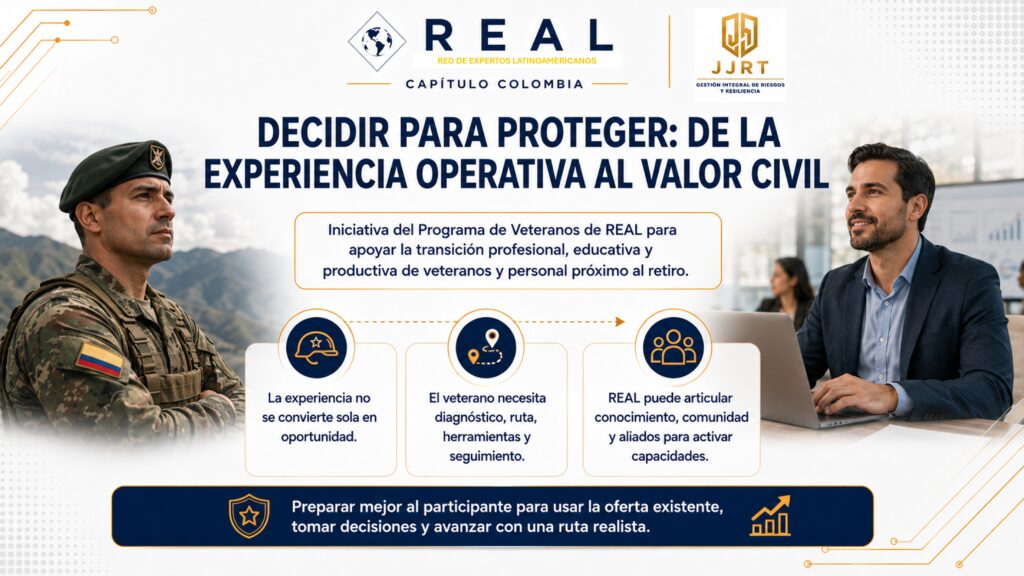 REAL
RED DE EXPERTOS LATINOAMERICANOS
CAPÍTULO COLOMBIA

JJRT
GESTIÓN INTEGRAL DE RIESGOS Y RESILIENCIA

DECIDIR PARA PROTEGER: DE LA EXPERIENCIA OPERATIVA AL VALOR CIVIL

Iniciativa del Programa de Veteranos de REAL para apoyar la transición profesional, educativa y productiva de veteranos y personal próximo al retiro.

La experiencia no se convierte sola en oportunidad.

El veterano necesita diagnóstico, ruta, herramientas y seguimiento.

REAL puede articular conocimiento, comunidad y aliados para activar capacidades.

Preparar mejor al participante para usar la oferta existente, tomar decisiones y avanzar con una ruta realista.